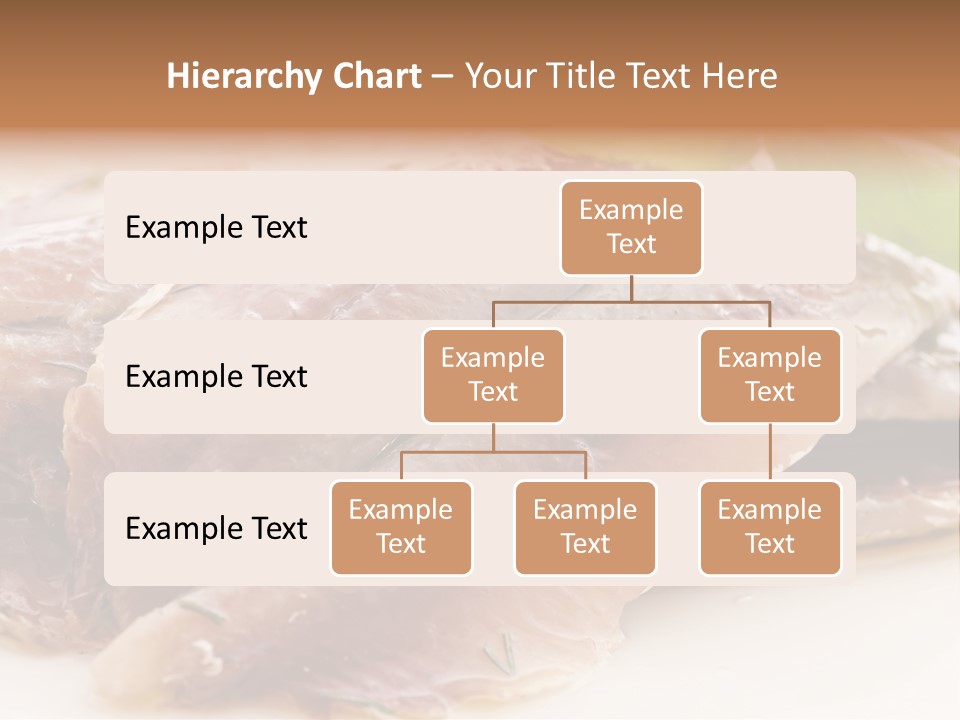 Hierarchy Chart – Your Title Text Here

Example Text

Example Text

Example Text

Example Text

Example Text

Example Text

Example Text

Example Text

Example Text